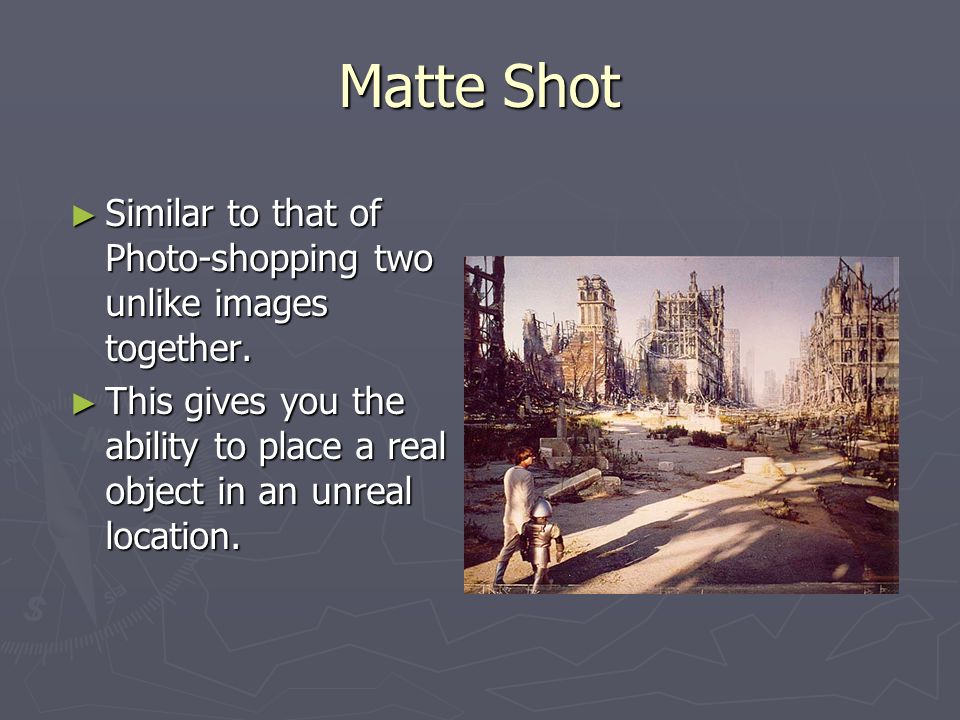 Matte Shot

► Similar to that of Photo-shopping two unlike images together.

► This gives you the ability to place a real object in an unreal location.